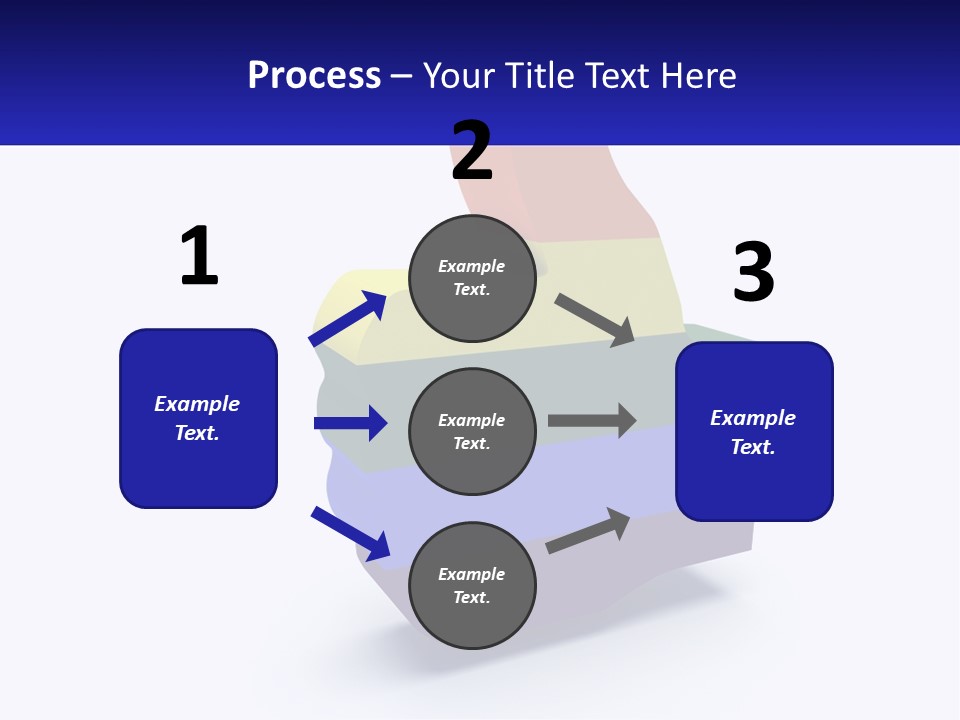 Process – Your Title Text Here

1

Example Text.

2

Example Text.

Example Text.

Example Text.

3

Example Text.